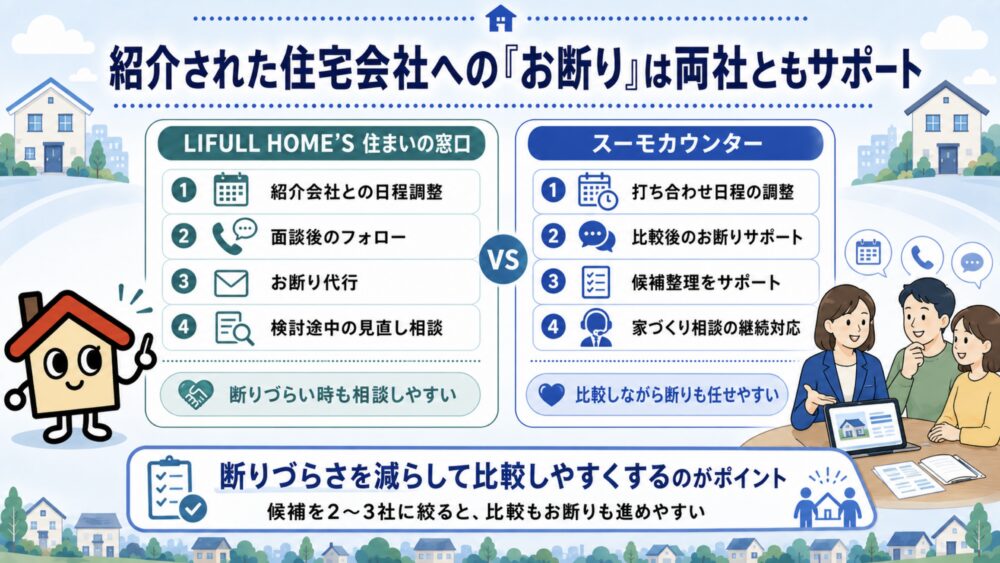 紹介された住宅会社への『お断り』は両社ともサポート

LIFULL HOME'S 住まいの窓口

1 紹介会社との日程調整
2 面談後のフォロー
3 お断り代行
4 検討途中の見直し相談

断りづらい時も相談しやすい

VS

スーモカウンター

1 打ち合わせ日程の調整
2 比較後のお断りサポート
3 候補整理をサポート
4 家づくり相談の継続対応

比較しながら断りも任せやすい

断りづらさを減らして比較しやすくするのがポイント
候補を2〜3社に絞ると、比較もお断りも進めやすい